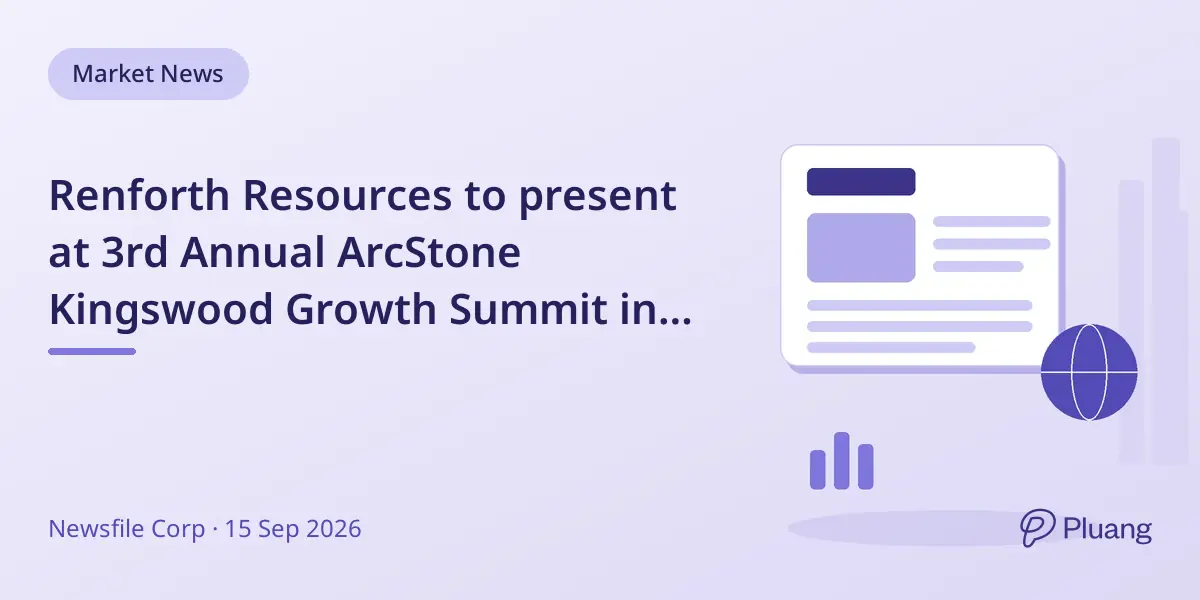 Market News

Renforth Resources to present at 3rd Annual ArcStone Kingswood Growth Summit in...

Newsfile Corp · 15 Sep 2026

Pluang